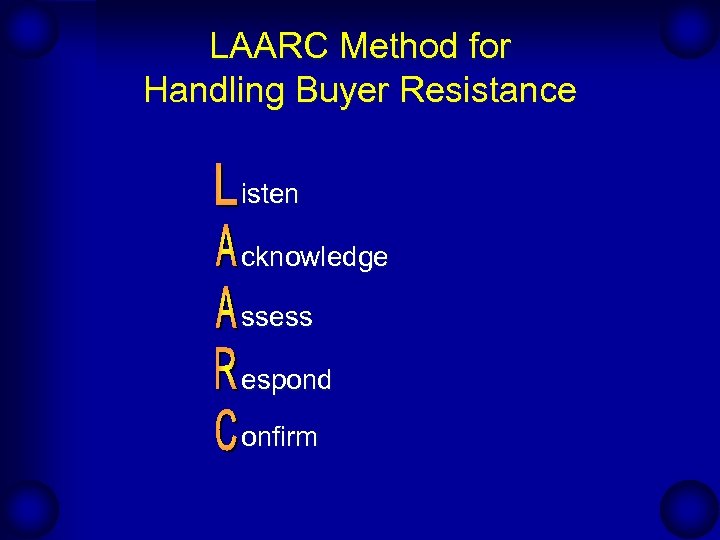 LAARC Method for Handling Buyer Resistance

Listen

Acknowledge

Assess

Respond

Confirm